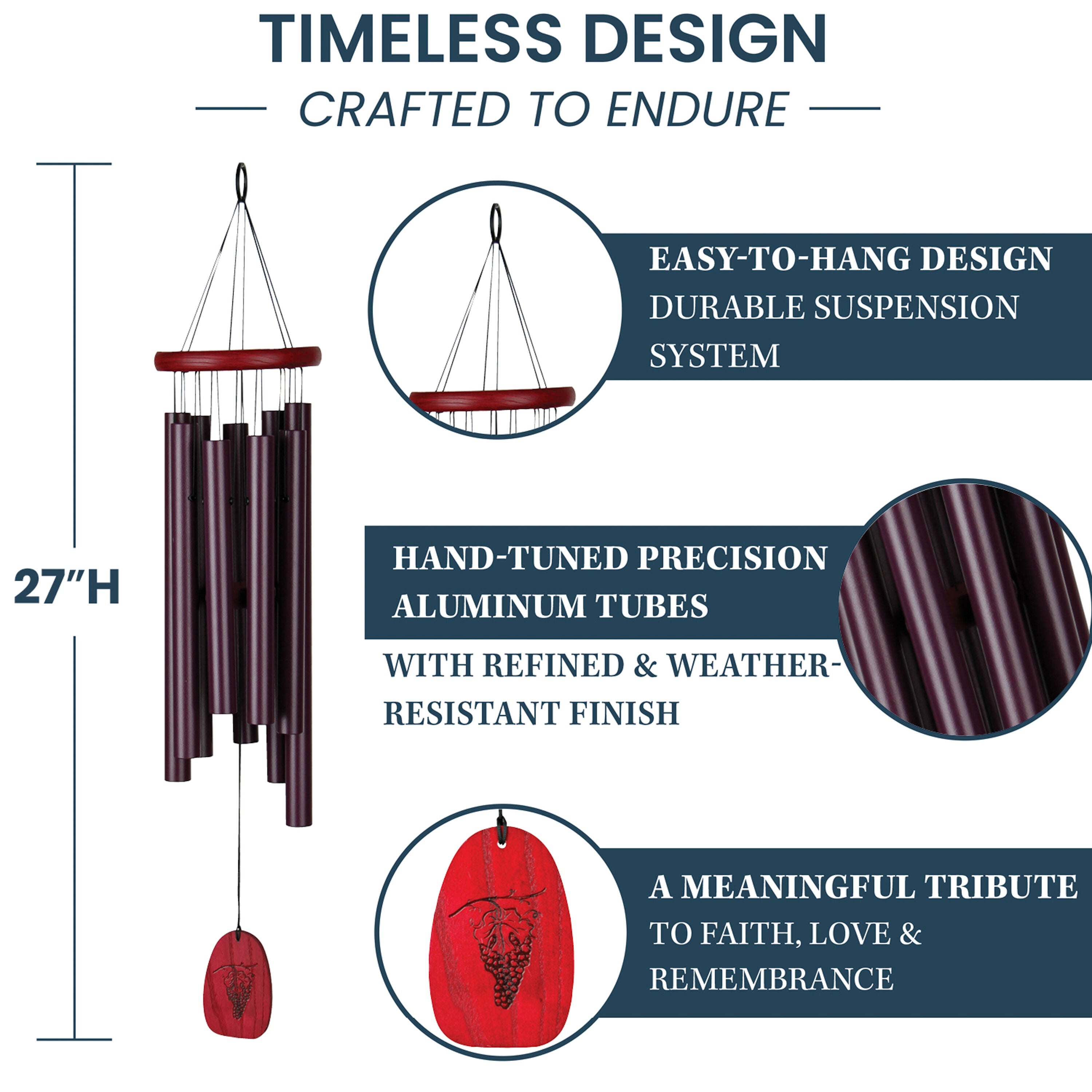 TIMELESS DESIGN

CRAFTED TO ENDURE

27"H

EASY-TO-HANG DESIGN
DURABLE SUSPENSION SYSTEM

HAND-TUNED PRECISION ALUMINUM TUBES
WITH REFINED & WEATHER-RESISTANT FINISH

A MEANINGFUL TRIBUTE
TO FAITH, LOVE & REMEMBRANCE